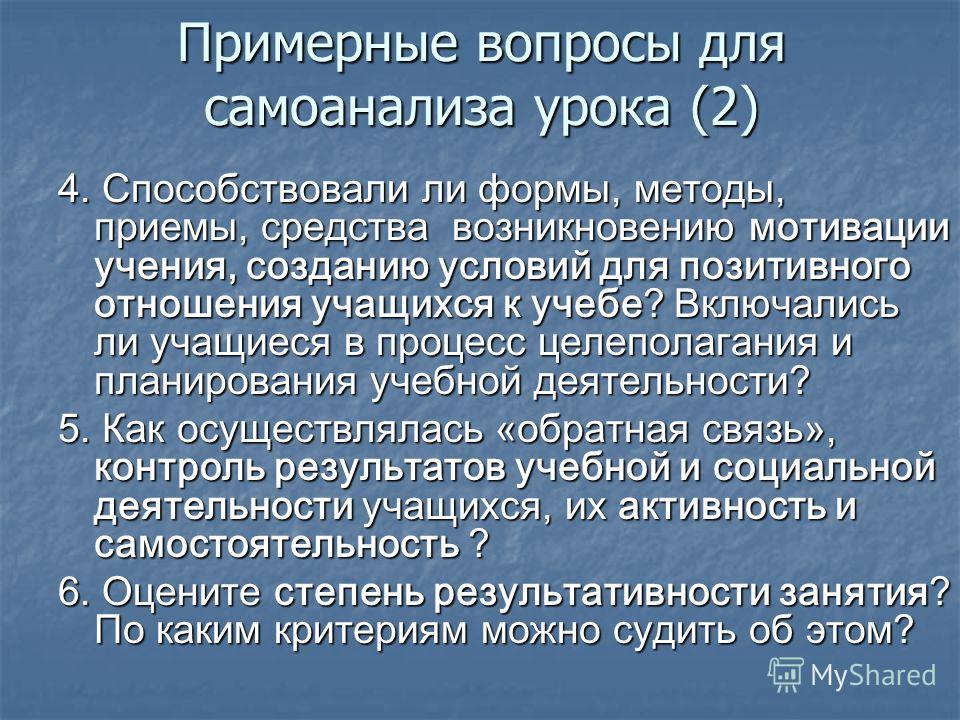 Примерные вопросы для самоанализа урока (2)

4. Способствовали ли формы, методы, приемы, средства возникновению мотивации учения, созданию условий для позитивного отношения учащихся к учебе? Включались ли учащиеся в процесс целеполагания и планирования учебной деятельности?

5. Как осуществлялась «обратная связь», контроль результатов учебной и социальной деятельности учащихся, их активность и самостоятельность ?

6. Оцените степень результативности занятия? По каким критериям можно судить об этом?

MyShared